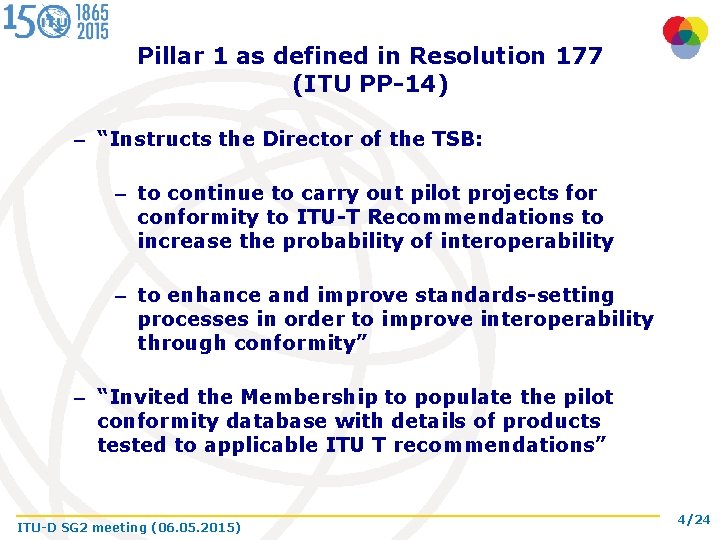 150 ITU 1865 2015

Pillar 1 as defined in Resolution 177 (ITU PP-14)

– "Instructs the Director of the TSB:

– to continue to carry out pilot projects for conformity to ITU-T Recommendations to increase the probability of interoperability

– to enhance and improve standards-setting processes in order to improve interoperability through conformity"

– "Invited the Membership to populate the pilot conformity database with details of products tested to applicable ITU T recommendations"

ITU-D SG2 meeting (06.05.2015)

4/24